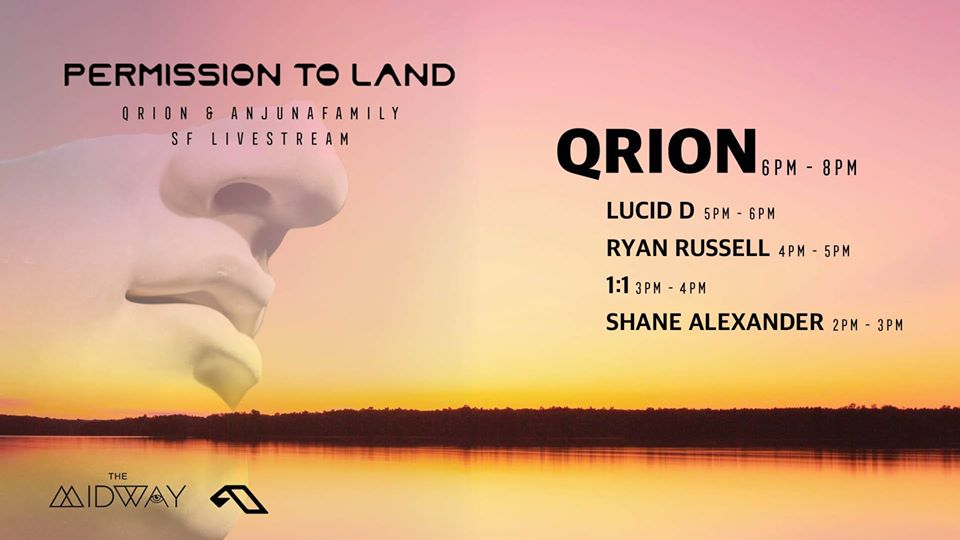 PERMISSION TO LAND

QRION & ANJUNAFAMILY
SF LIVESTREAM

QRION 6PM - 8PM

LUCID D 5PM - 6PM

RYAN RUSSELL 4PM - 5PM

1:1 3PM - 4PM

SHANE ALEXANDER 2PM - 3PM

THE MIDWAY